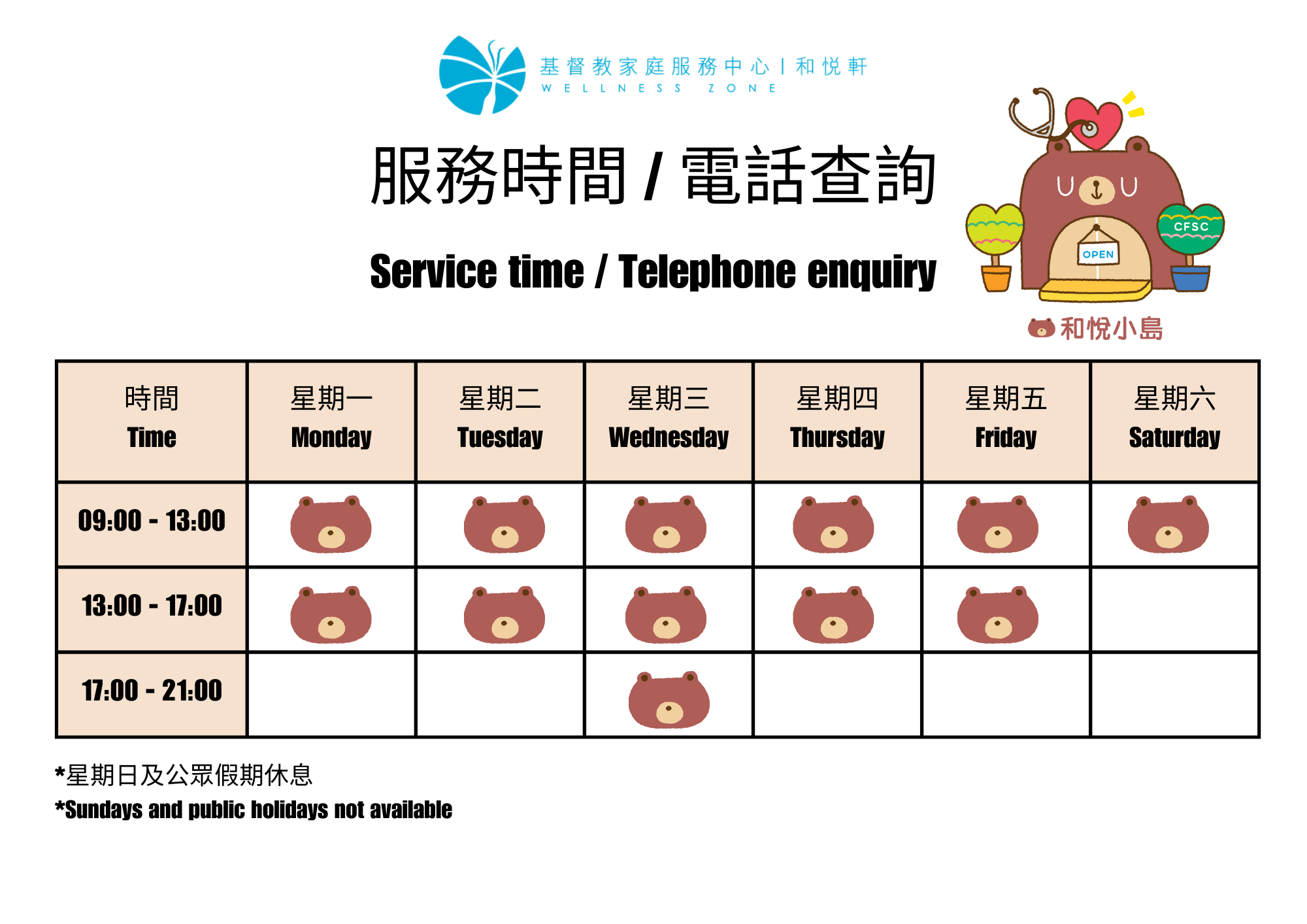 基督教家庭服務中心 | 和悅軒
WELLNESS ZONE

服務時間 / 電話查詢

Service time / Telephone enquiry

CFSC
OPEN
和悅小島

| 時間 Time | 星期一 Monday | 星期二 Tuesday | 星期三 Wednesday | 星期四 Thursday | 星期五 Friday | 星期六 Saturday |
|---|---|---|---|---|---|---|
| 09:00 - 13:00 | | | | | | |
| 13:00 - 17:00 | | | | | | |
| 17:00 - 21:00 | | | | | | |

*星期日及公眾假期休息
*Sundays and public holidays not available